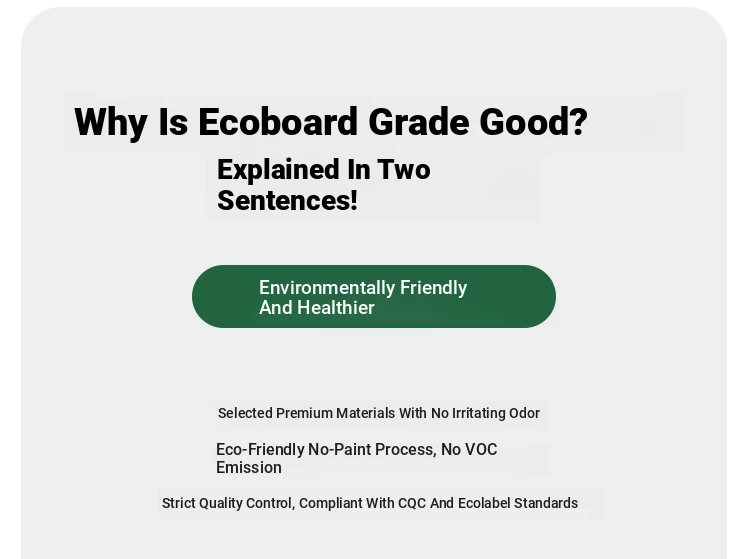 Why Is Ecoboard Grade Good?

Explained In Two Sentences!

Environmentally Friendly And Healthier

Selected Premium Materials With No Irritating Odor

Eco-Friendly No-Paint Process, No VOC Emission

Strict Quality Control, Compliant With CQC And Ecolabel Standards